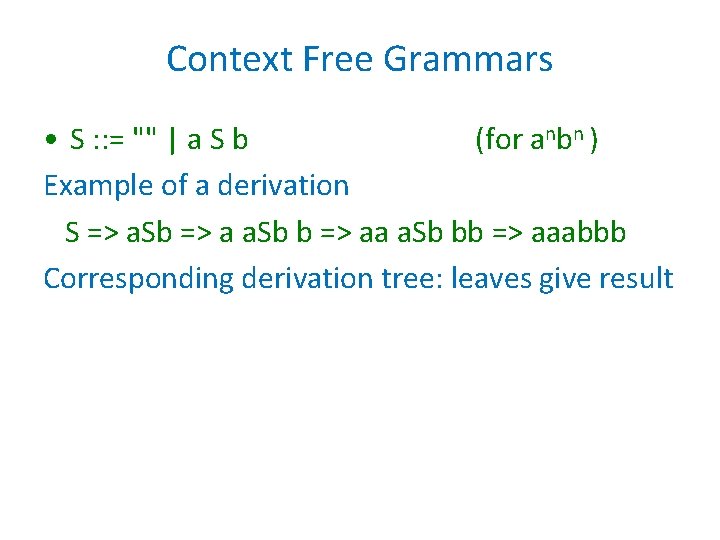 Context Free Grammars

• S ::= "" | a S b (for $a^nb^n$ )

Example of a derivation

S => aSb => a aSb b => aa aSb bb => aaabbb

Corresponding derivation tree: leaves give result